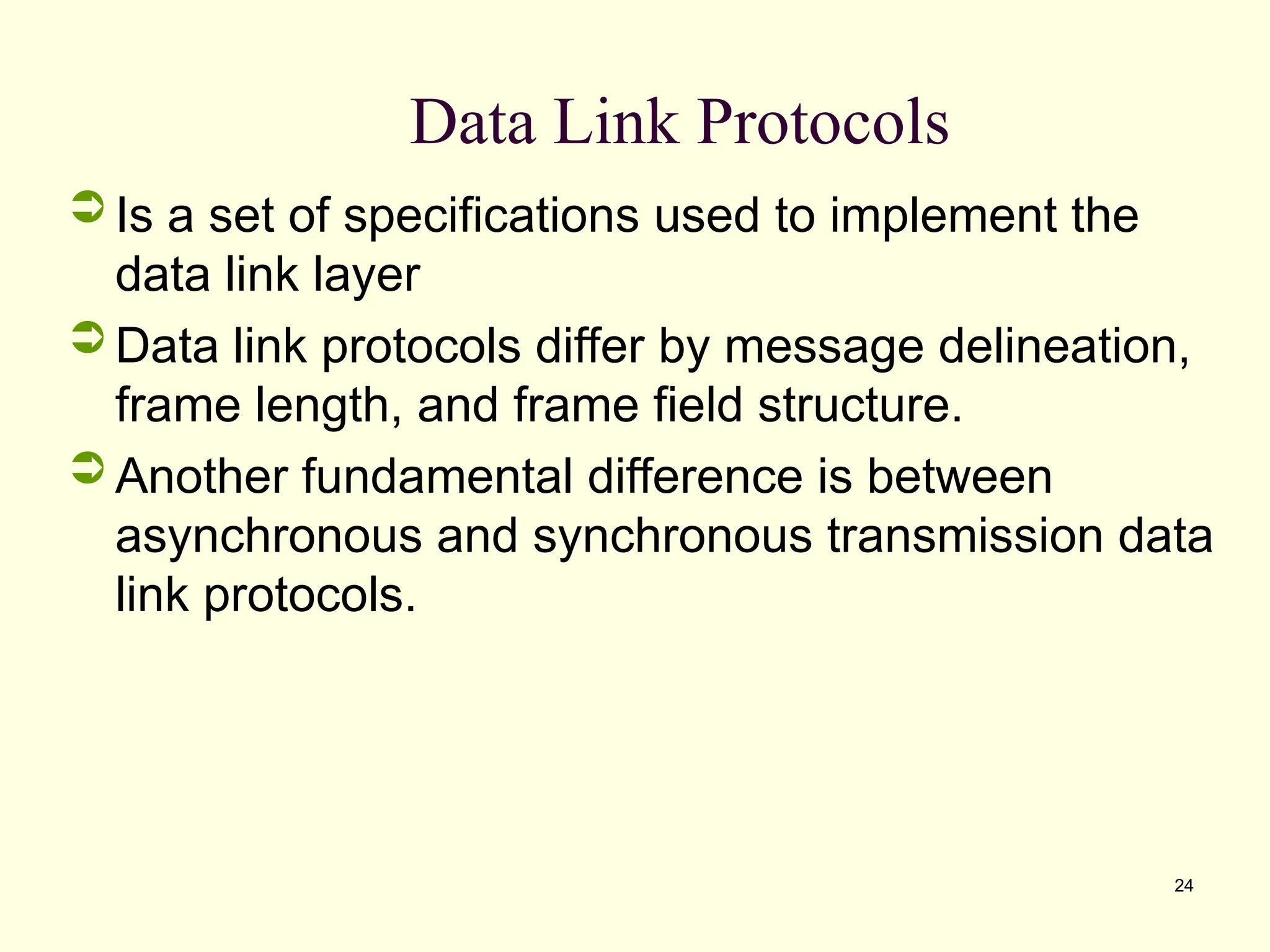 Data Link Protocols

➲ Is a set of specifications used to implement the data link layer

➲ Data link protocols differ by message delineation, frame length, and frame field structure.

➲ Another fundamental difference is between asynchronous and synchronous transmission data link protocols.

24